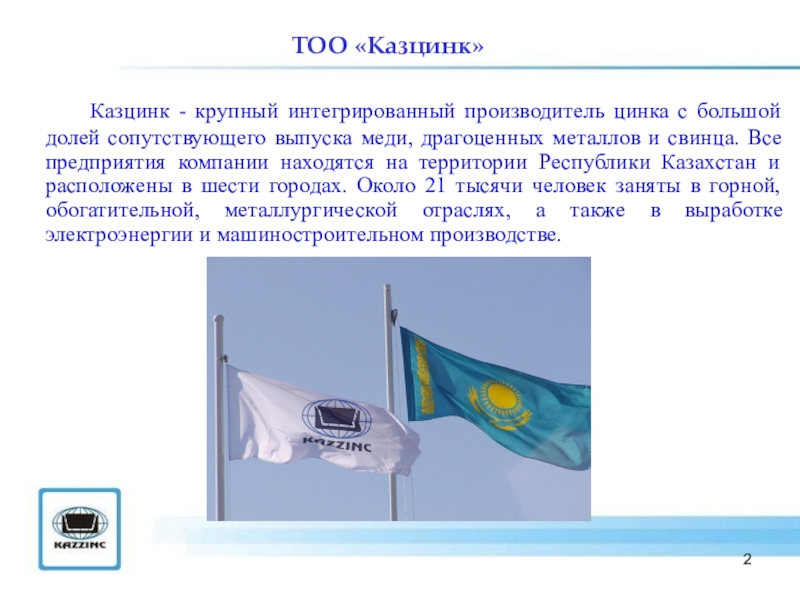 ТОО «Казцинк»

Казцинк - крупный интегрированный производитель цинка с большой долей сопутствующего выпуска меди, драгоценных металлов и свинца. Все предприятия компании находятся на территории Республики Казахстан и расположены в шести городах. Около 21 тысячи человек заняты в горной, обогатительной, металлургической отраслях, а также в выработке электроэнергии и машиностроительном производстве.

KAZZINC

KAZZINC

2